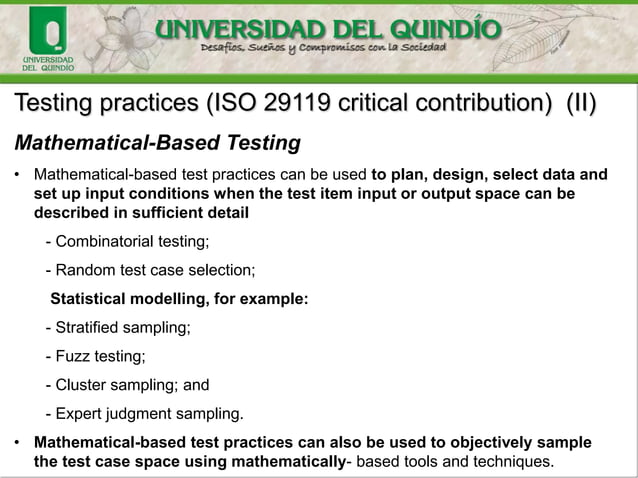 UNIVERSIDAD DEL QUINDÍO

UNIVERSIDAD DEL QUINDÍO
Desafíos, Sueños y Compromisos con la Sociedad

Testing practices (ISO 29119 critical contribution) (II)

Mathematical-Based Testing

• Mathematical-based test practices can be used to plan, design, select data and set up input conditions when the test item input or output space can be described in sufficient detail

- Combinatorial testing;

- Random test case selection;

Statistical modelling, for example:

- Stratified sampling;

- Fuzz testing;

- Cluster sampling; and

- Expert judgment sampling.

• Mathematical-based test practices can also be used to objectively sample the test case space using mathematically- based tools and techniques.